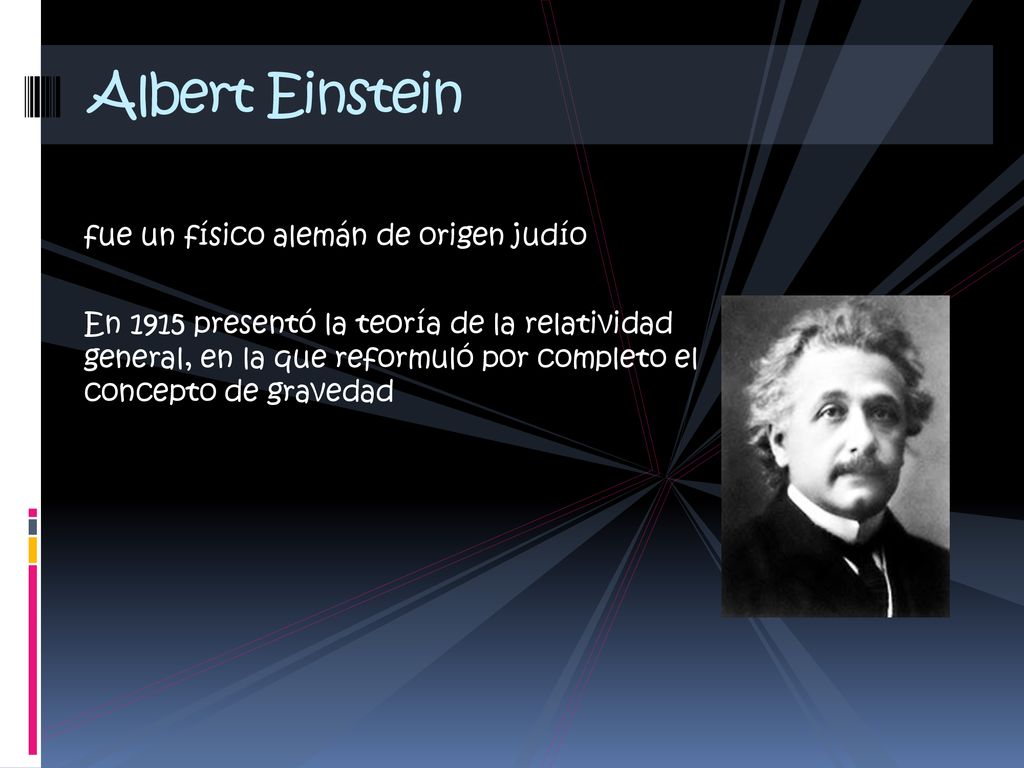 Albert Einstein

fue un físico alemán de origen judío

En 1915 presentó la teoría de la relatividad general, en la que reformuló por completo el concepto de gravedad